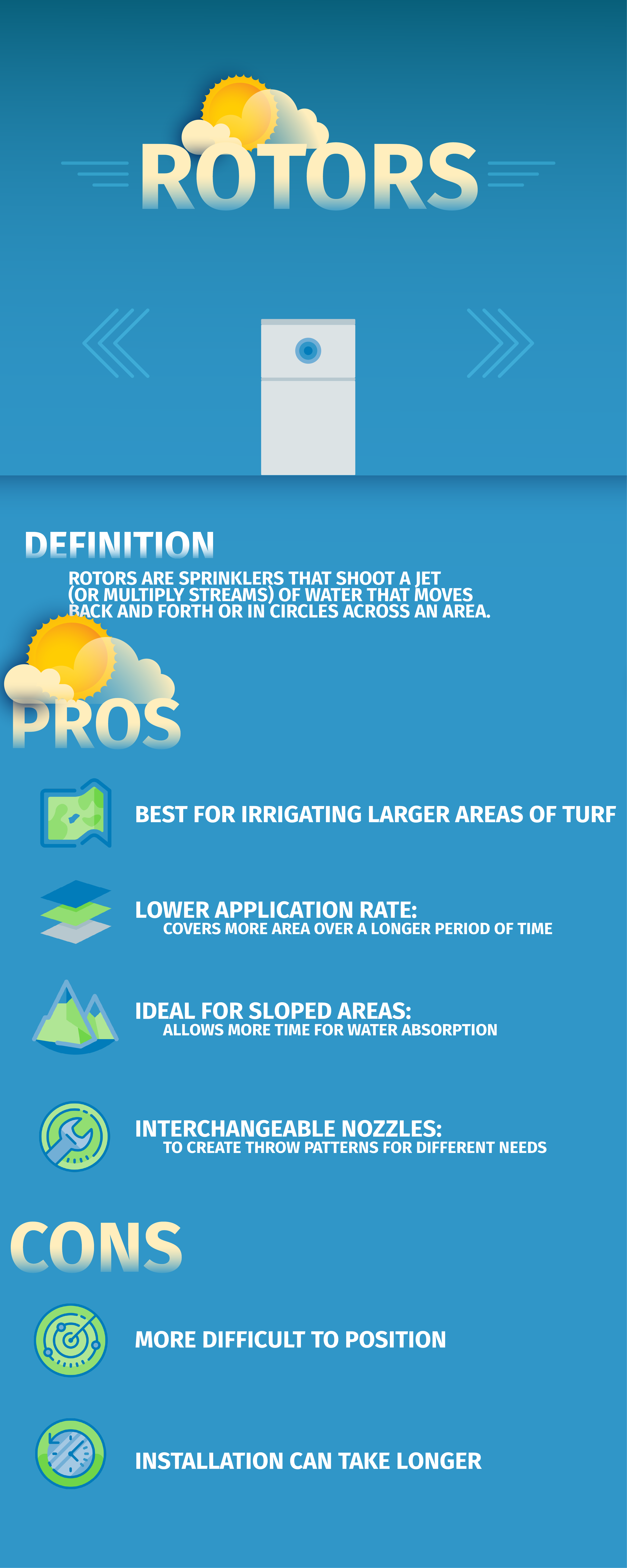 ROTORS

DEFINITION

ROTORS ARE SPRINKLERS THAT SHOOT A JET (OR MULTIPLY STREAMS) OF WATER THAT MOVES BACK AND FORTH OR IN CIRCLES ACROSS AN AREA.

PROS

BEST FOR IRRIGATING LARGER AREAS OF TURF

LOWER APPLICATION RATE:
COVERS MORE AREA OVER A LONGER PERIOD OF TIME

IDEAL FOR SLOPED AREAS:
ALLOWS MORE TIME FOR WATER ABSORPTION

INTERCHANGEABLE NOZZLES:
TO CREATE THROW PATTERNS FOR DIFFERENT NEEDS

CONS

MORE DIFFICULT TO POSITION

INSTALLATION CAN TAKE LONGER